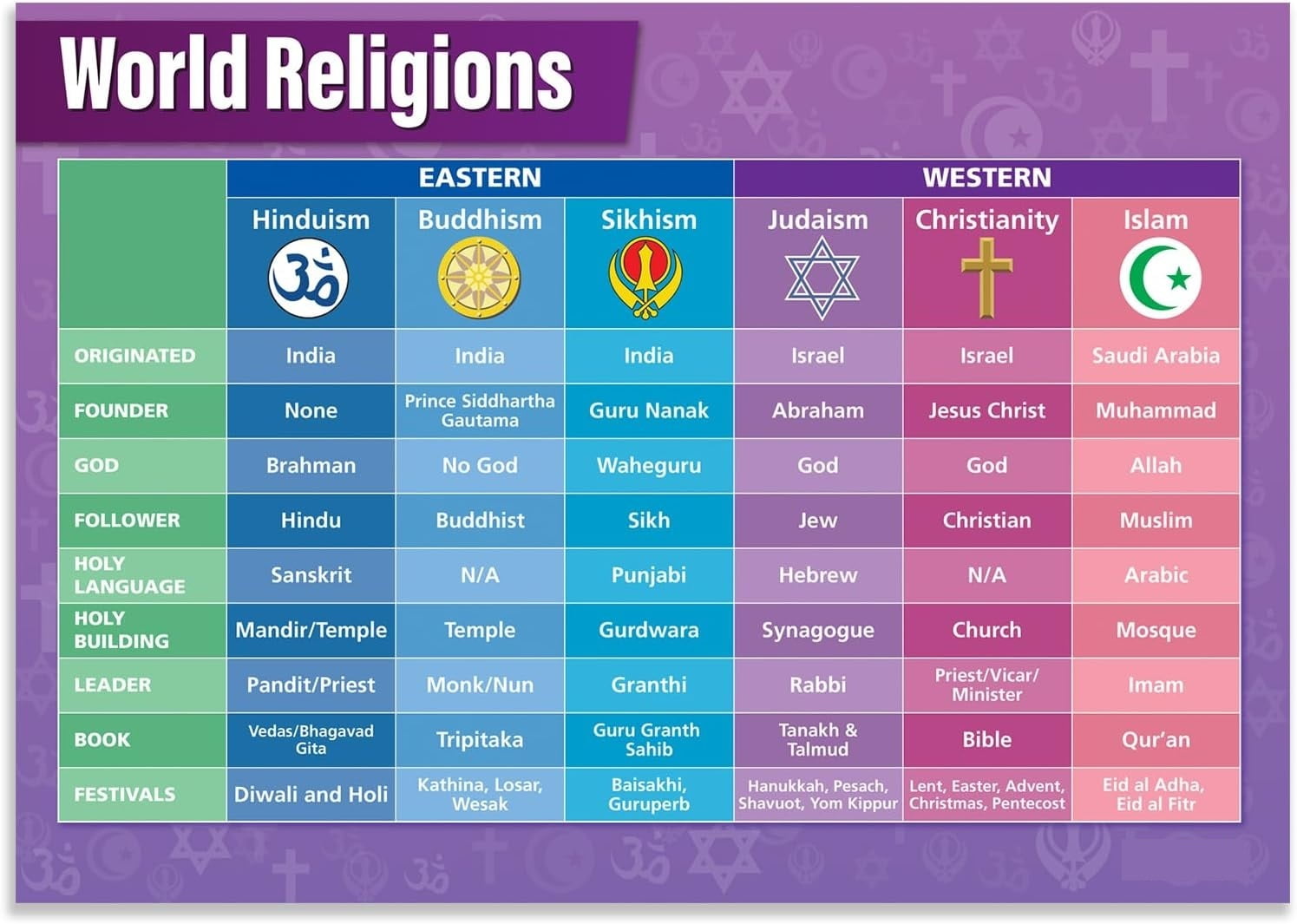 World Religions

| | EASTERN | | | WESTERN | | |
|---|---|---|---|---|---|---|
| | Hinduism | Buddhism | Sikhism | Judaism | Christianity | Islam |
| ORIGINATED | India | India | India | Israel | Israel | Saudi Arabia |
| FOUNDER | None | Prince Siddhartha Gautama | Guru Nanak | Abraham | Jesus Christ | Muhammad |
| GOD | Brahman | No God | Waheguru | God | God | Allah |
| FOLLOWER | Hindu | Buddhist | Sikh | Jew | Christian | Muslim |
| HOLY LANGUAGE | Sanskrit | N/A | Punjabi | Hebrew | N/A | Arabic |
| HOLY BUILDING | Mandir/Temple | Temple | Gurdwara | Synagogue | Church | Mosque |
| LEADER | Pandit/Priest | Monk/Nun | Granthi | Rabbi | Priest/Vicar/ Minister | Imam |
| BOOK | Vedas/Bhagavad Gita | Tripitaka | Guru Granth Sahib | Tanakh & Talmud | Bible | Qur'an |
| FESTIVALS | Diwali and Holi | Kathina, Losar, Wesak | Baisakhi, Guruperb | Hanukkah, Pesach, Shavuot, Yom Kippur | Lent, Easter, Advent, Christmas, Pentecost | Eid al Adha, Eid al Fitr |